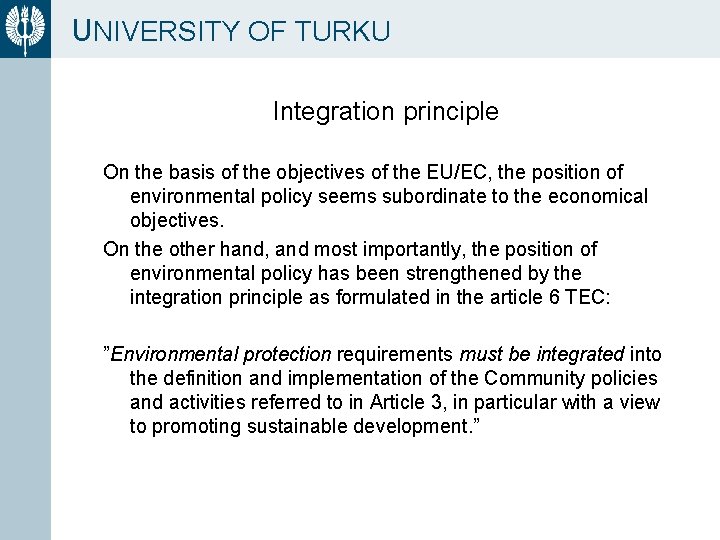 UNIVERSITY OF TURKU

Integration principle

On the basis of the objectives of the EU/EC, the position of environmental policy seems subordinate to the economical objectives.

On the other hand, and most importantly, the position of environmental policy has been strengthened by the integration principle as formulated in the article 6 TEC:

”Environmental protection requirements must be integrated into the definition and implementation of the Community policies and activities referred to in Article 3, in particular with a view to promoting sustainable development.”